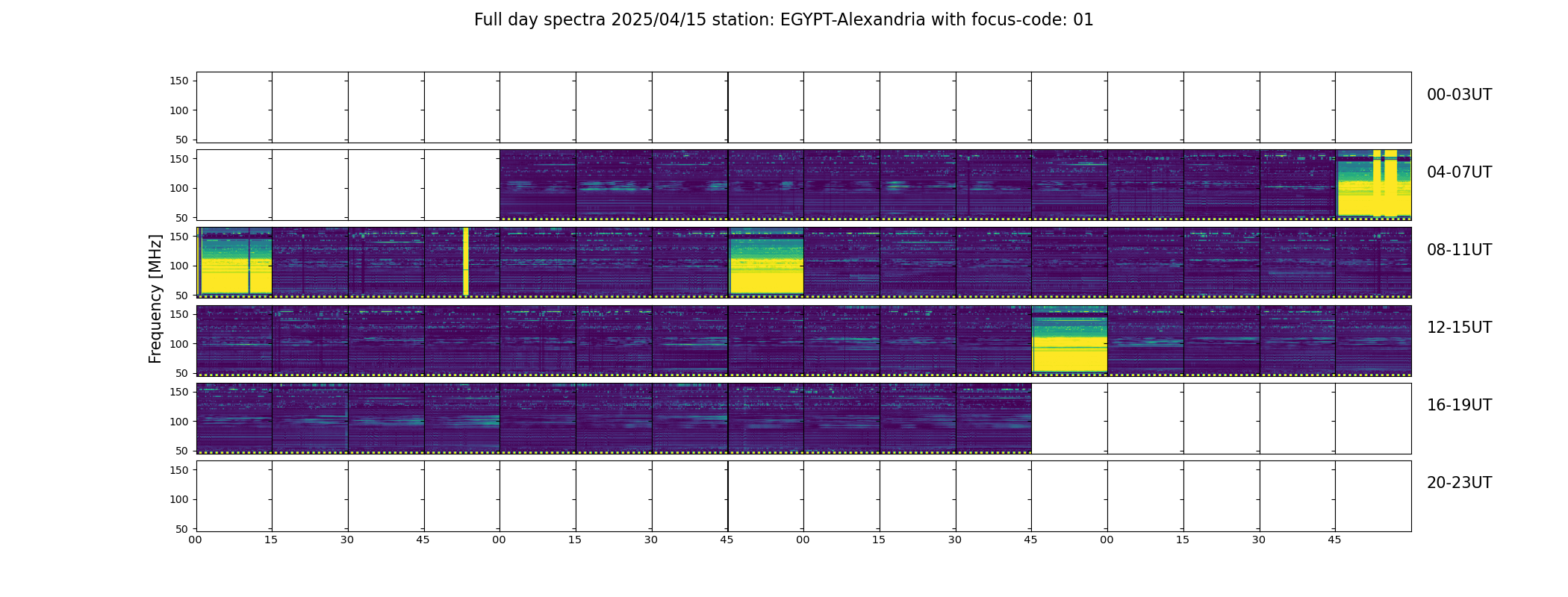 Full day spectra 2025/04/15 station: EGYPT-Alexandria with focus-code: 01

Frequency [MHz]

150
100
50

00-03UT

150
100
50

04-07UT

150
100
50

08-11UT

150
100
50

12-15UT

150
100
50

16-19UT

150
100
50

20-23UT

00 15 30 45 00 15 30 45 00 15 30 45 00 15 30 45